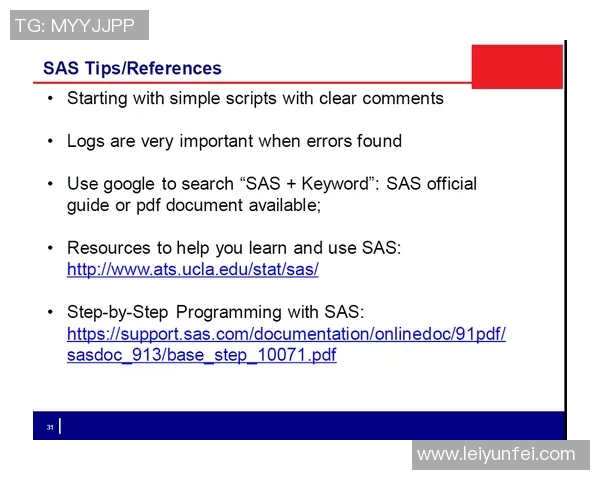 TG: MYYJJPP

SAS Tips/References

• Starting with simple scripts with clear comments

• Logs are very important when errors found

• Use google to search “SAS + Keyword”: SAS official guide or pdf document available;

• Resources to help you learn and use SAS: http://www.ats.ucla.edu/stat/sas/

• Step-by-Step Programming with SAS: https://support.sas.com/documentation/onlinedoc/91pdf/sasdoc_913/base_step_10071.pdf

31

www.leiyunfei.com